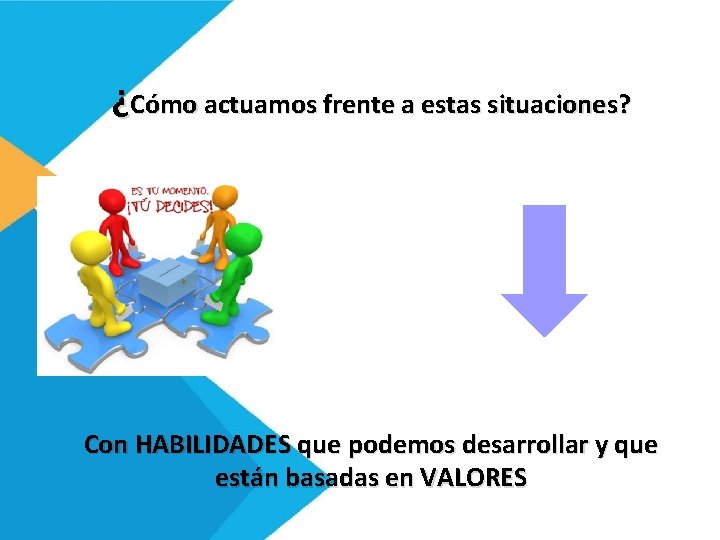 ¿Cómo actuamos frente a estas situaciones?

ES TU MOMENTO.
¡TÚ DECIDES!

Con HABILIDADES que podemos desarrollar y que están basadas en VALORES